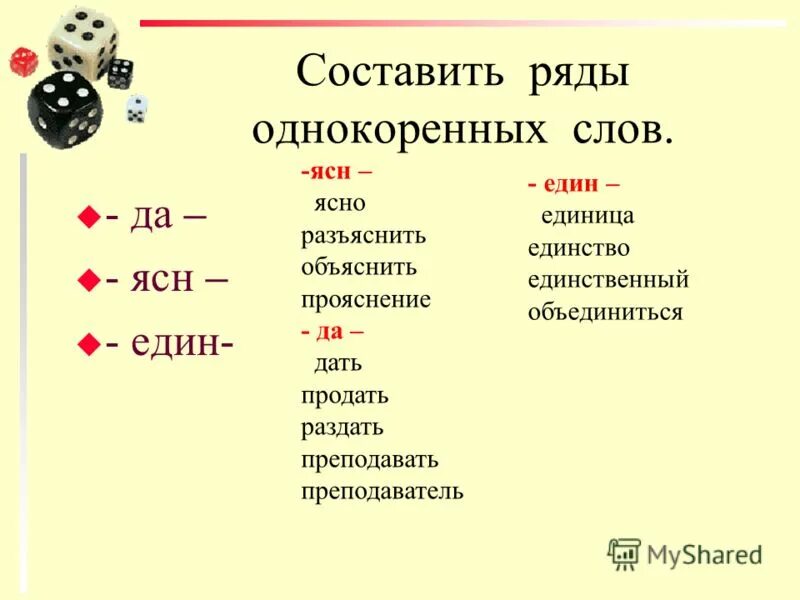 Составить ряды однокоренных слов.

- да –
- ясн –
- един-

-ясн –
ясно
разъяснить
объяснить
прояснение
- да –
дать
продать
раздать
преподавать
преподаватель

- един –
единица
единство
единственный
объединиться

MyShared